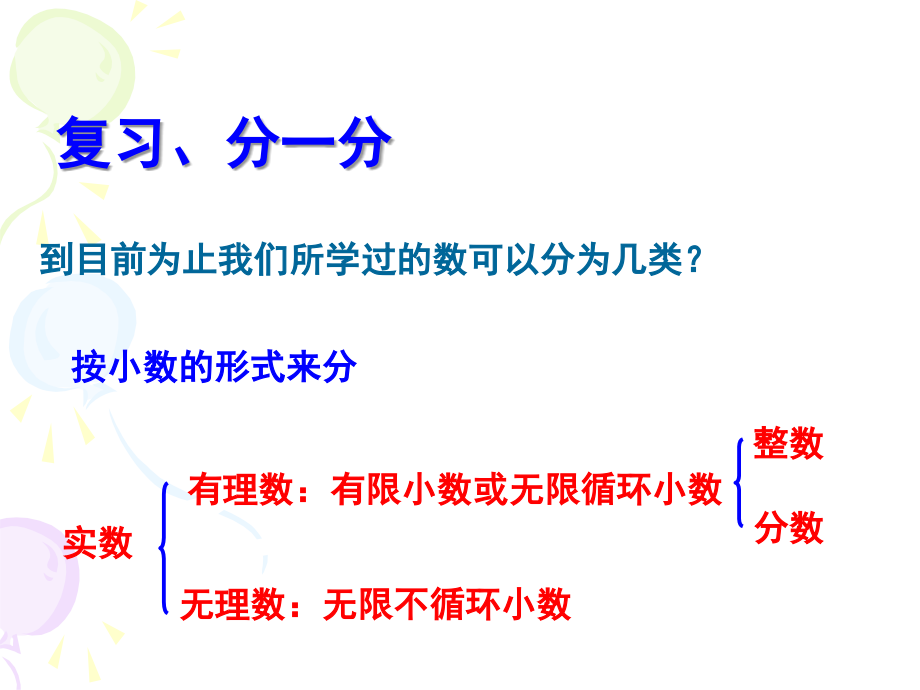 复习、分一分

到目前为止我们所学过的数可以分为几类？

按小数的形式来分

实数

有理数：有限小数或无限循环小数

整数

分数

无理数：无限不循环小数